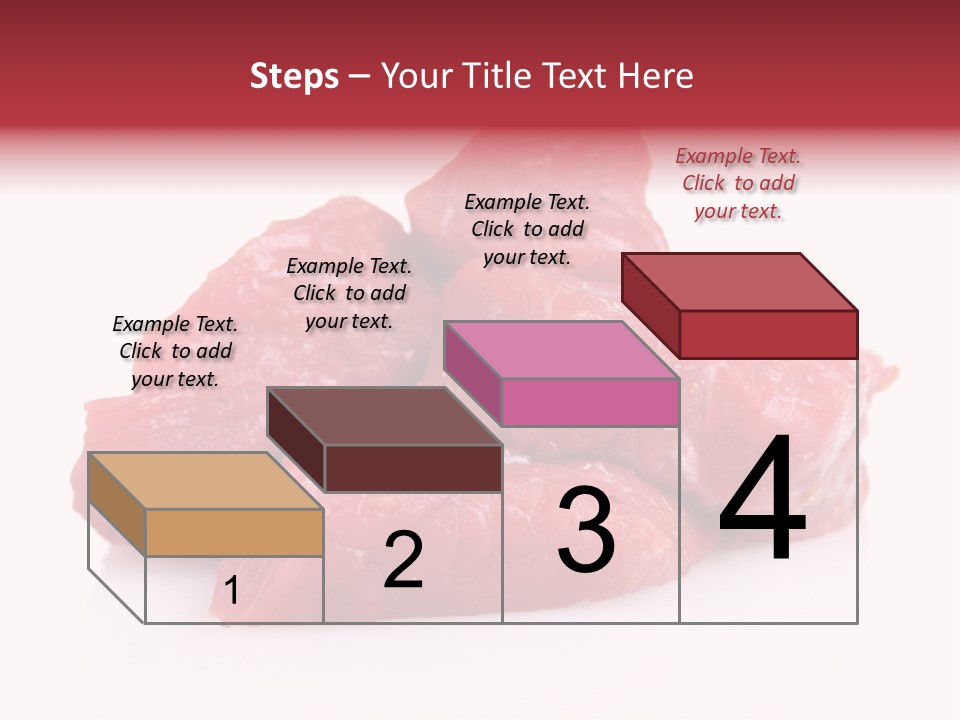 Steps – Your Title Text Here

Example Text. Click to add your text.

Example Text. Click to add your text.

Example Text. Click to add your text.

Example Text. Click to add your text.

1

2

3

4